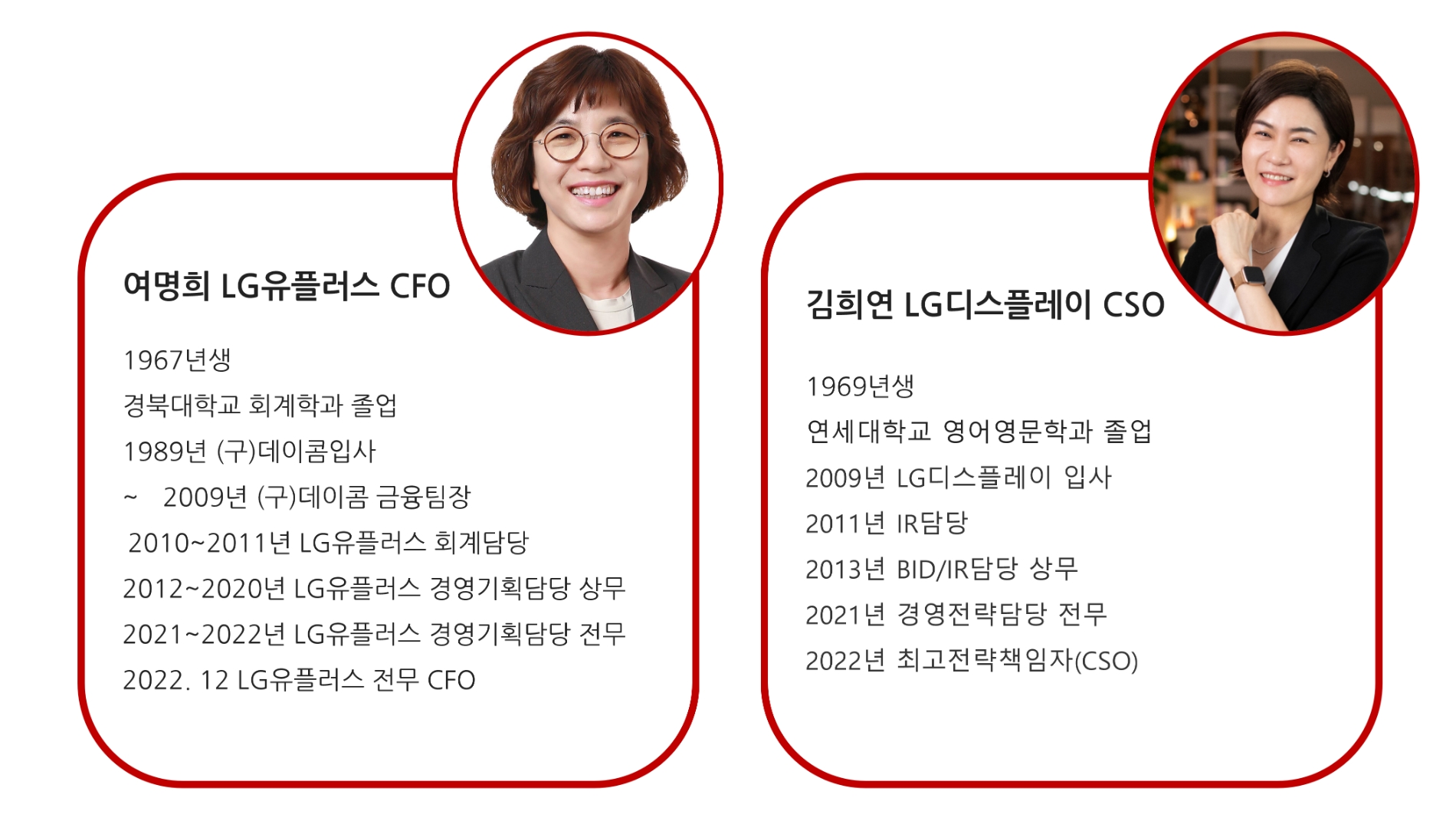 여명희 LG유플러스 CFO

1967년생

경북대학교 회계학과 졸업

1989년 (구)데이콤입사

~ 2009년 (구)데이콤 금융팀장

2010~2011년 LG유플러스 회계담당

2012~2020년 LG유플러스 경영기획담당 상무

2021~2022년 LG유플러스 경영기획담당 전무

2022. 12 LG유플러스 전무 CFO

김희연 LG디스플레이 CSO

1969년생

연세대학교 영어영문학과 졸업

2009년 LG디스플레이 입사

2011년 IR담당

2013년 BID/IR담당 상무

2021년 경영전략담당 전무

2022년 최고전략책임자(CSO)